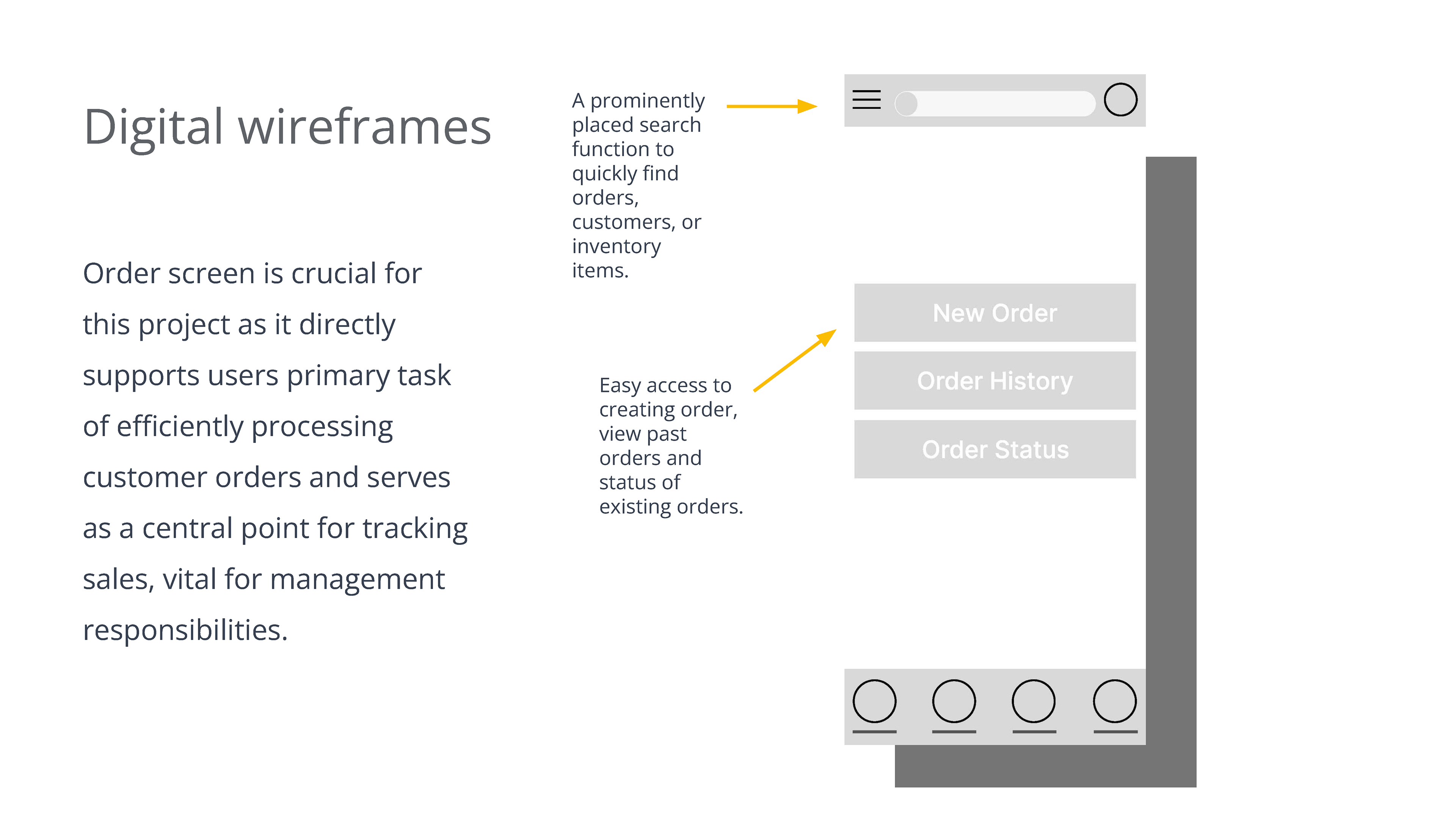 Digital wireframes

Order screen is crucial for this project as it directly supports users primary task of efficiently processing customer orders and serves as a central point for tracking sales, vital for management responsibilities.

A prominently placed search function to quickly find orders, customers, or inventory items.

Easy access to creating order, view past orders and status of existing orders.

New Order

Order History

Order Status